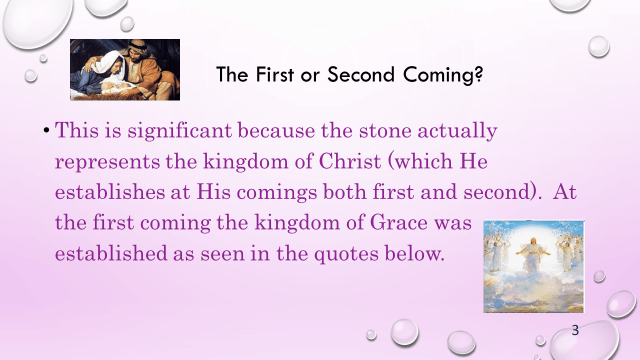 The First or Second Coming?

• This is significant because the stone actually represents the kingdom of Christ (which He establishes at His comings both first and second). At the first coming the kingdom of Grace was established as seen in the quotes below.

3